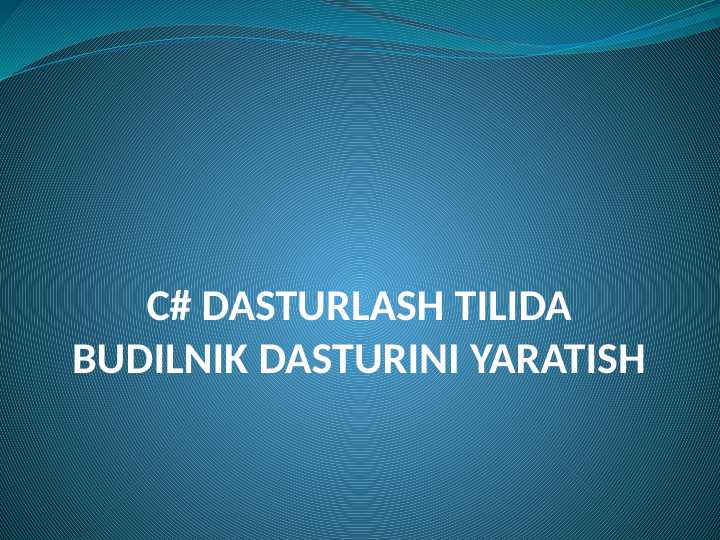 C# DASTURLASH TILIDA BUDILNIK DASTURINI YARATISH